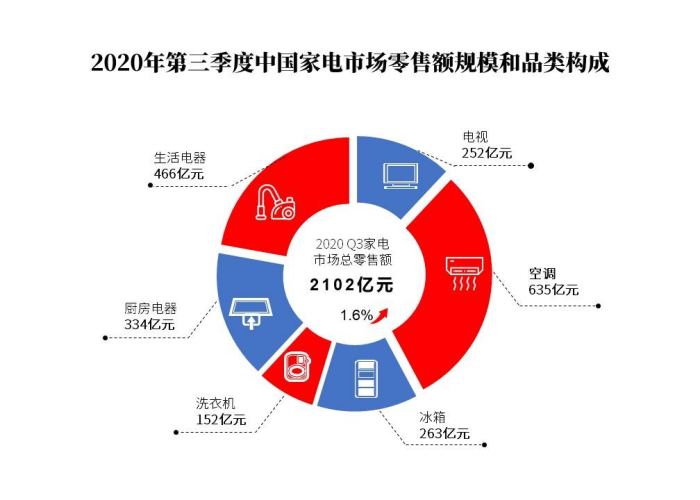 2020年第三季度中国家电市场零售额规模和品类构成

生活电器
466亿元

电视
252亿元

2020 Q3家电市场总零售额
2102亿元
1.6%

空调
635亿元

厨房电器
334亿元

洗衣机
152亿元

冰箱
263亿元